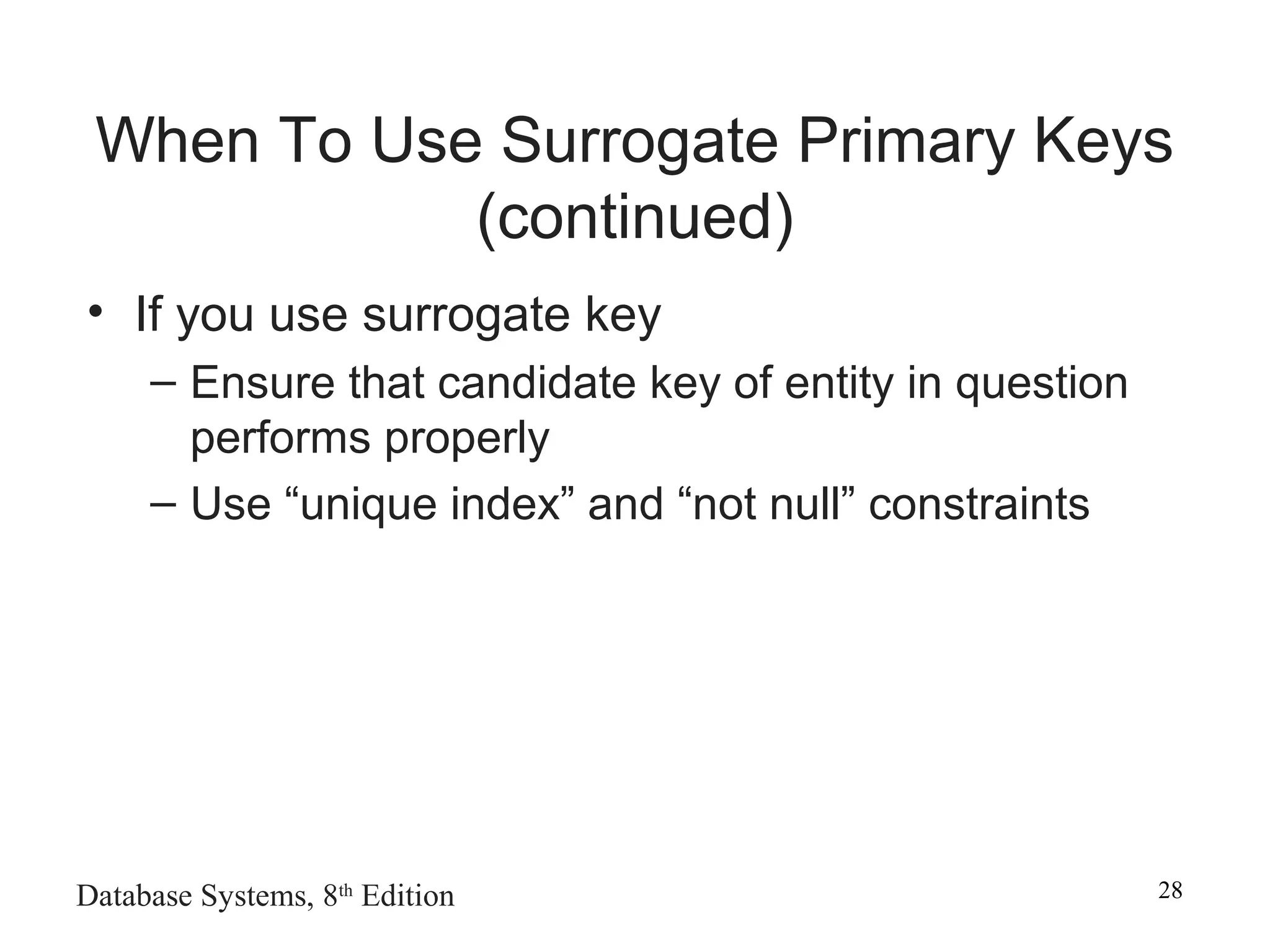 When To Use Surrogate Primary Keys (continued)

• If you use surrogate key
– Ensure that candidate key of entity in question performs properly
– Use “unique index” and “not null” constraints

Database Systems, 8th Edition

28